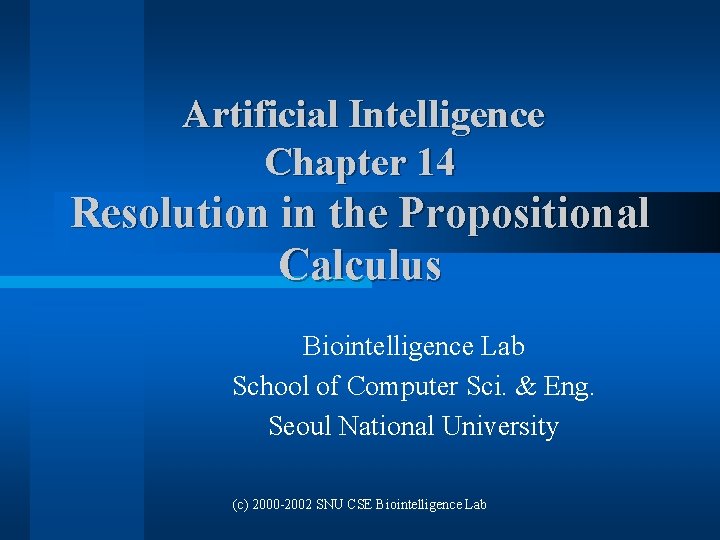 Artificial Intelligence
Chapter 14
Resolution in the Propositional Calculus

Biointelligence Lab
School of Computer Sci. & Eng.
Seoul National University

(c) 2000-2002 SNU CSE Biointelligence Lab